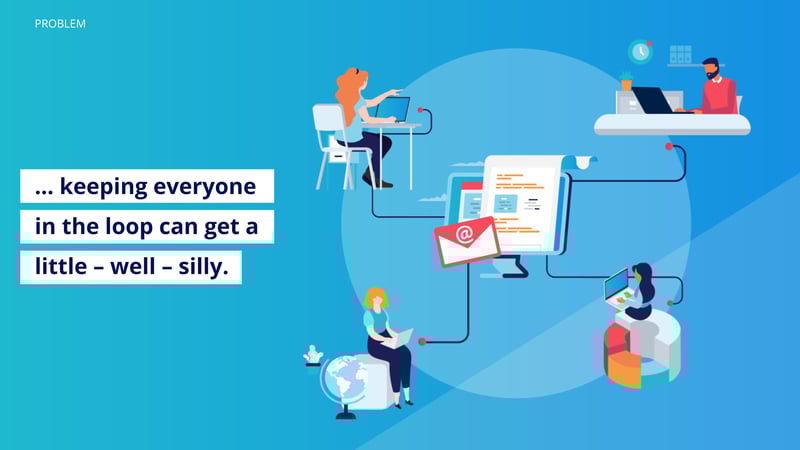 PROBLEM

... keeping everyone in the loop can get a little – well – silly.

@